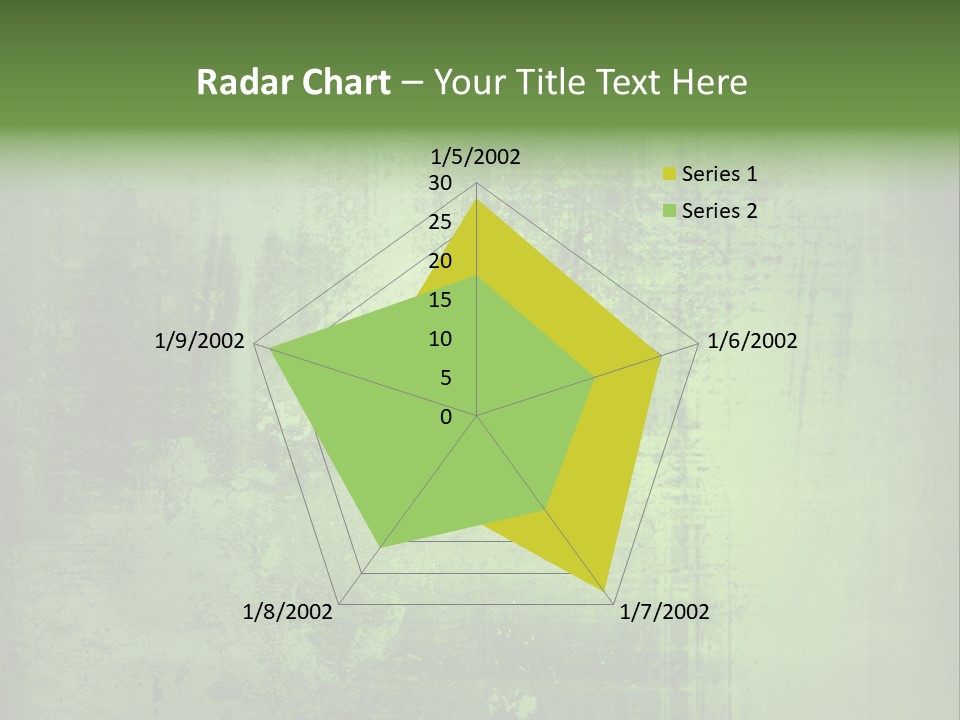 Radar Chart – Your Title Text Here

1/5/2002
30
25
20
15
10
5
0
1/6/2002
1/7/2002
1/8/2002
1/9/2002

Series 1
Series 2